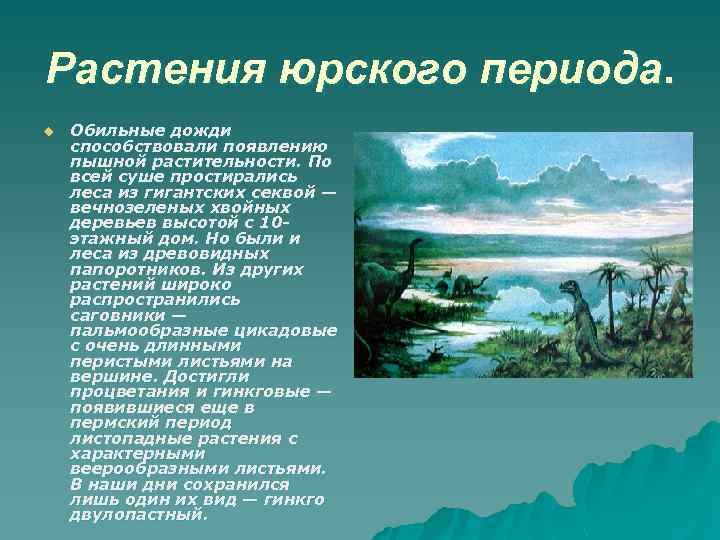 Растения юрского периода.

Обильные дожди способствовали появлению пышной растительности. По всей суше простирались леса из гигантских секвой — вечнозеленых хвойных деревьев высотой с 10-этажный дом. Но были и леса из древовидных папоротников. Из других растений широко распространились саговники — пальмообразные цикадовые с очень длинными перистыми листьями на вершине. Достигли процветания и гинкговые — появившиеся еще в пермский период листопадные растения с характерными веерообразными листьями. В наши дни сохранился лишь один их вид — гинкго двулопастный.